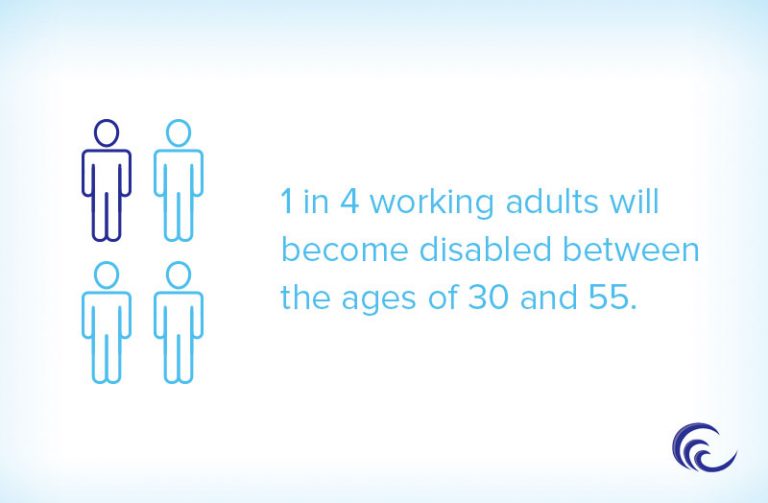 1 in 4 working adults will become disabled between the ages of 30 and 55.